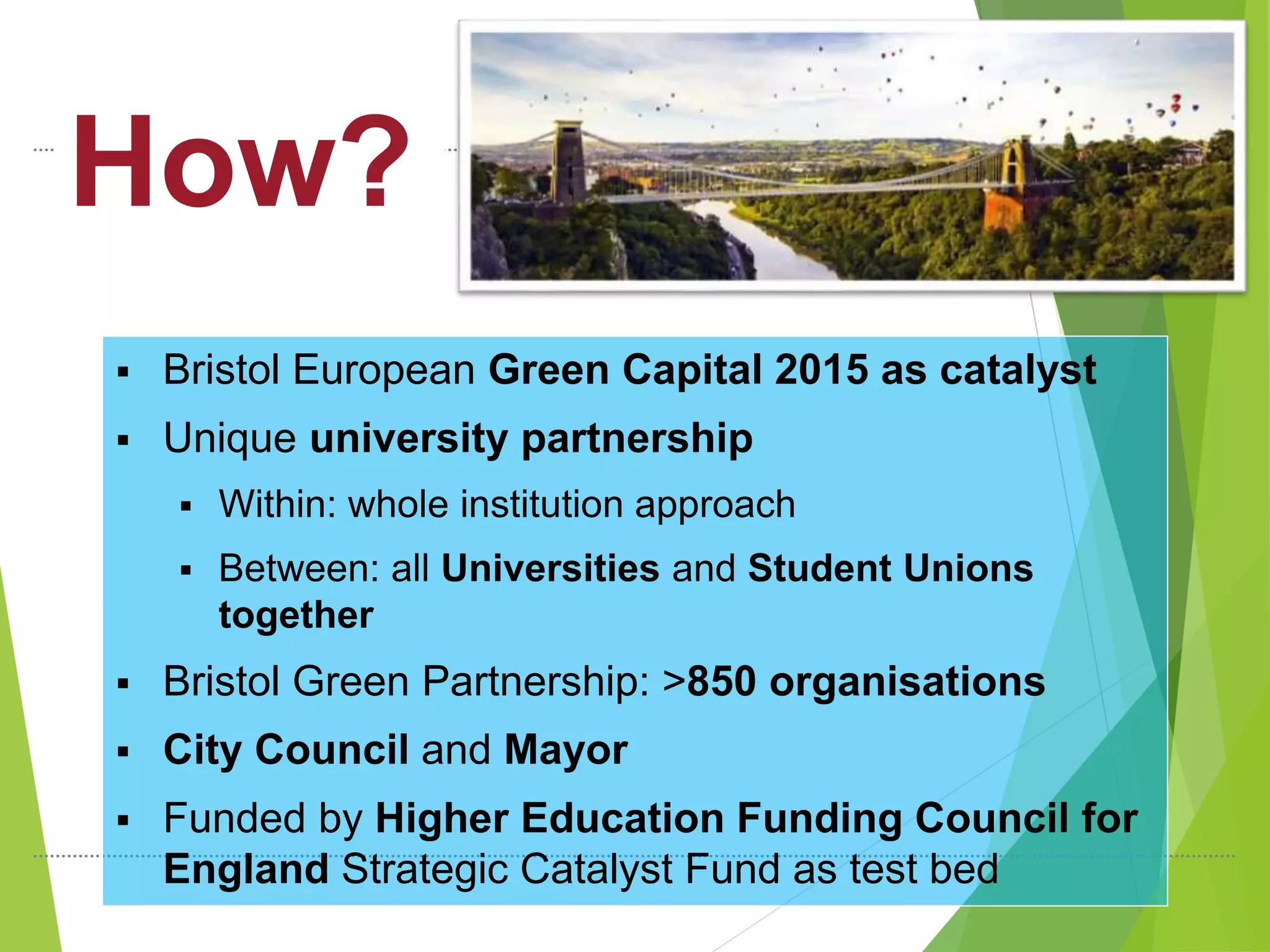 How?

▪ Bristol European Green Capital 2015 as catalyst
▪ Unique university partnership
▪ Within: whole institution approach
▪ Between: all Universities and Student Unions together
▪ Bristol Green Partnership: >850 organisations
▪ City Council and Mayor
▪ Funded by Higher Education Funding Council for England Strategic Catalyst Fund as test bed